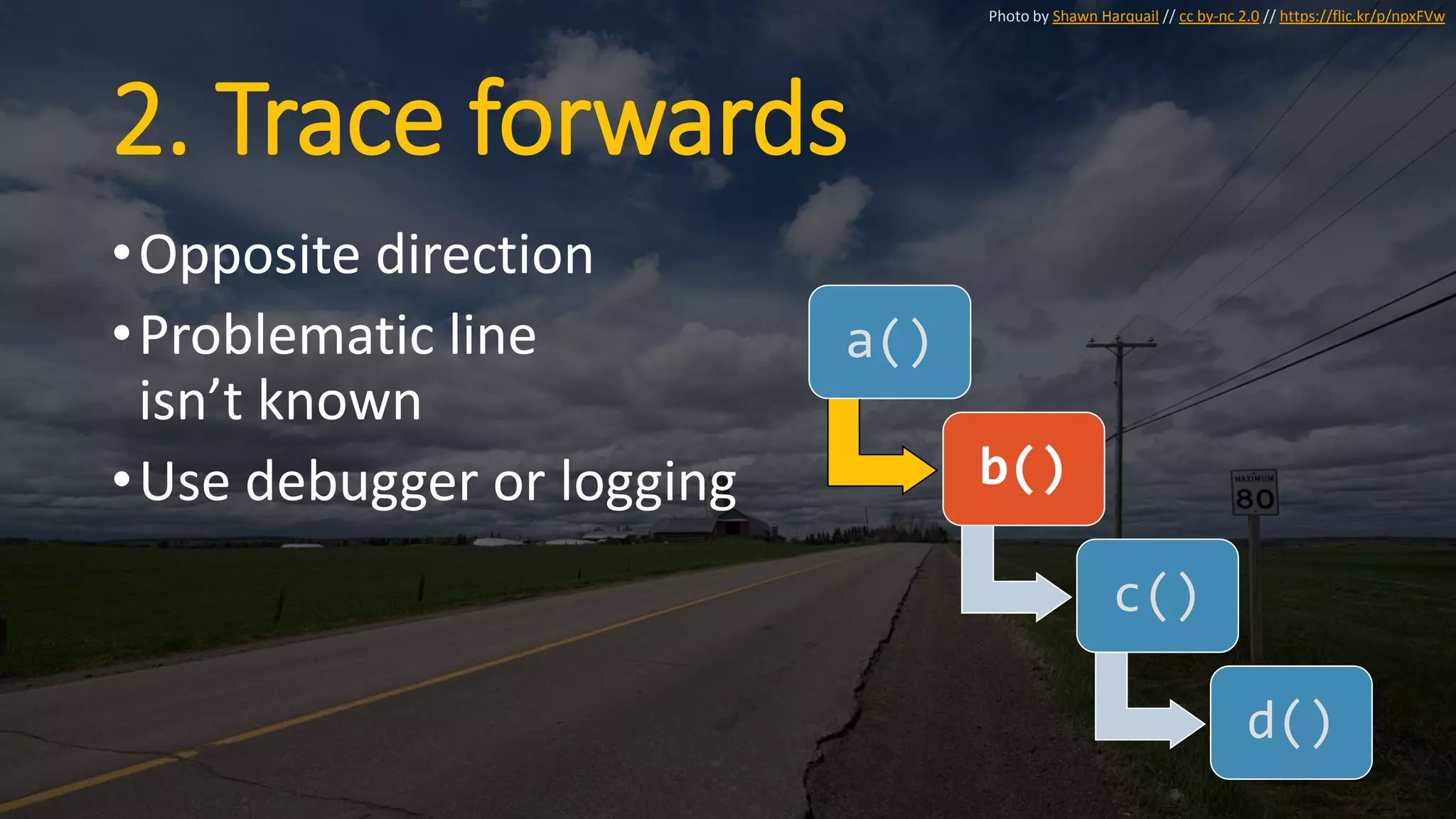 Photo by Shawn Harquail // cc by-nc 2.0 // https://flic.kr/p/npxFVw

2. Trace forwards

• Opposite direction
• Problematic line isn't known
• Use debugger or logging

a()
b()
c()
d()

MAXIMUM
80